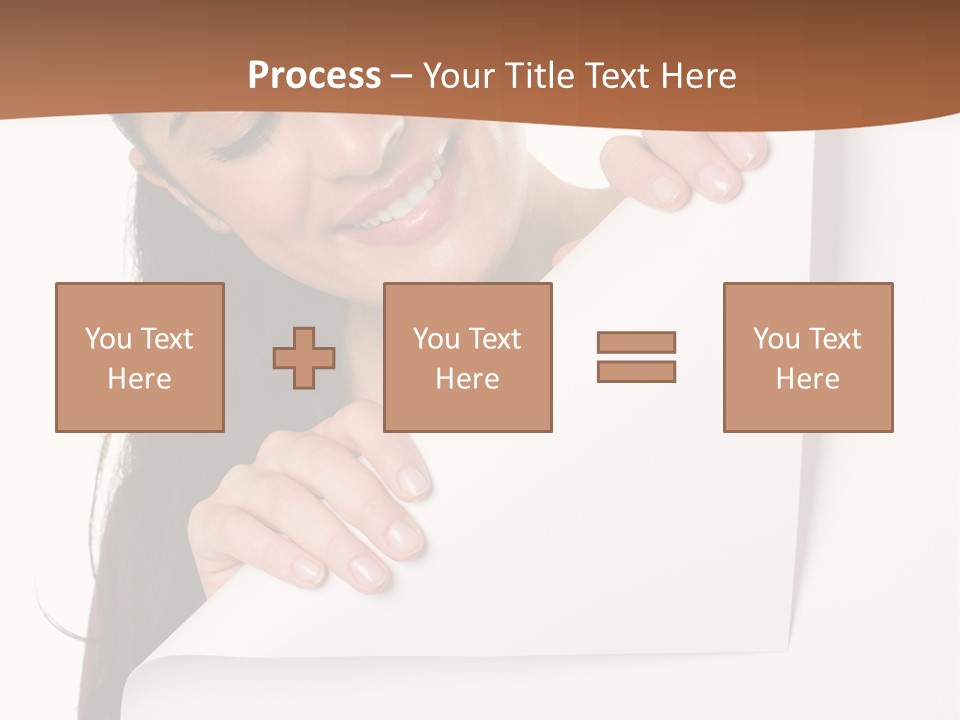 Process – Your Title Text Here

You Text Here

You Text Here

You Text Here